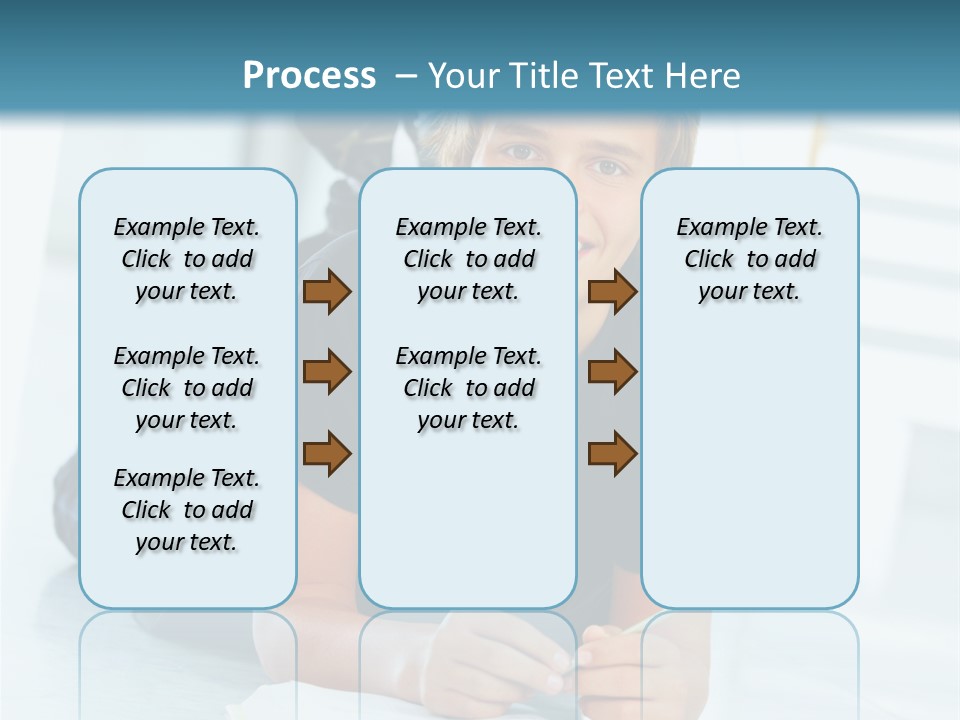 Process – Your Title Text Here

Example Text. Click to add your text.

Example Text. Click to add your text.

Example Text. Click to add your text.

Example Text. Click to add your text.

Example Text. Click to add your text.

Example Text. Click to add your text.